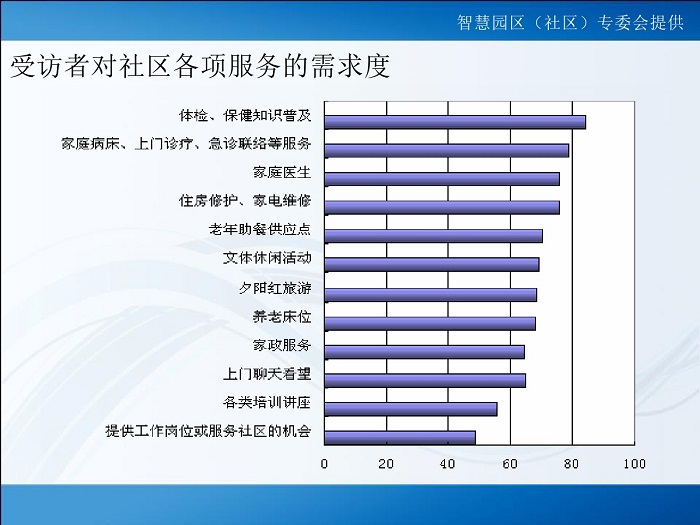 智慧园区（社区）专委会提供

受访者对社区各项服务的需求度

体检、保健知识普及
家庭病床、上门诊疗、急诊联络等服务
家庭医生
住房修护、家电维修
老年助餐供应点
文体休闲活动
夕阳红旅游
养老床位
家政服务
上门聊天看望
各类培训讲座
提供工作岗位或服务社区的机会

0
20
40
60
80
100